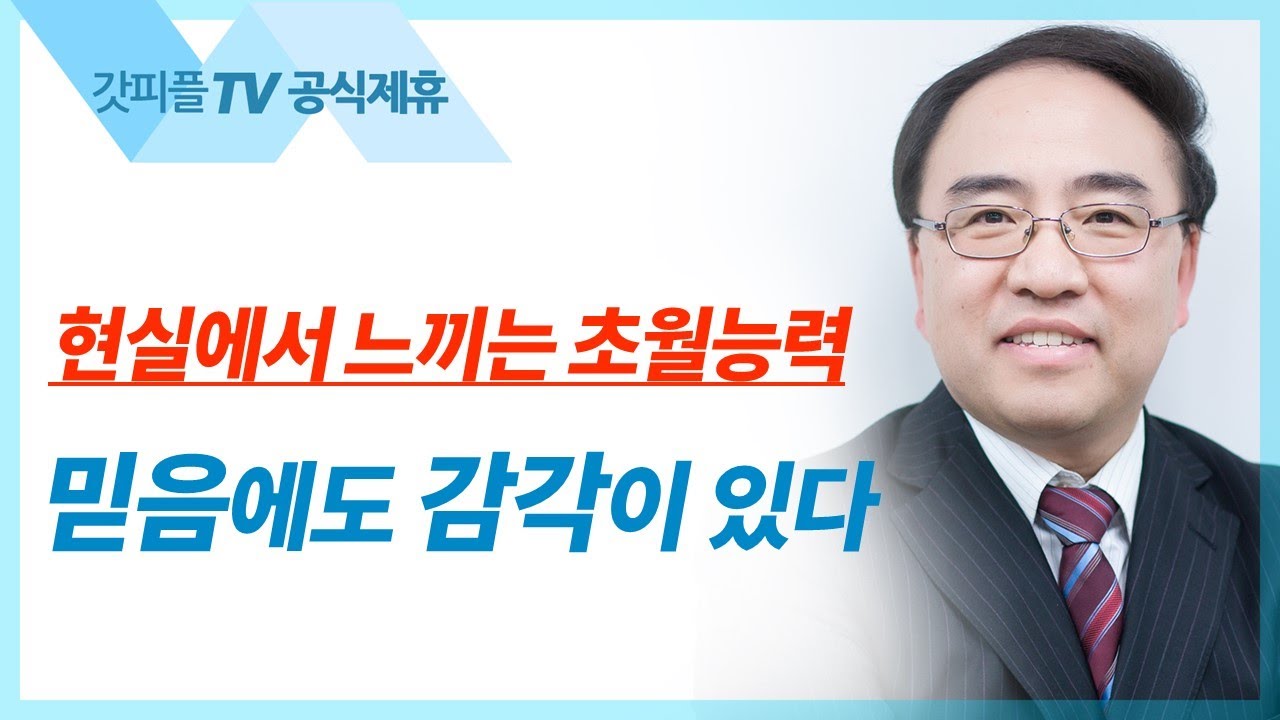 갓피플 TV 공식제휴

현실에서 느끼는 초월능력

믿음에도 감각이 있다